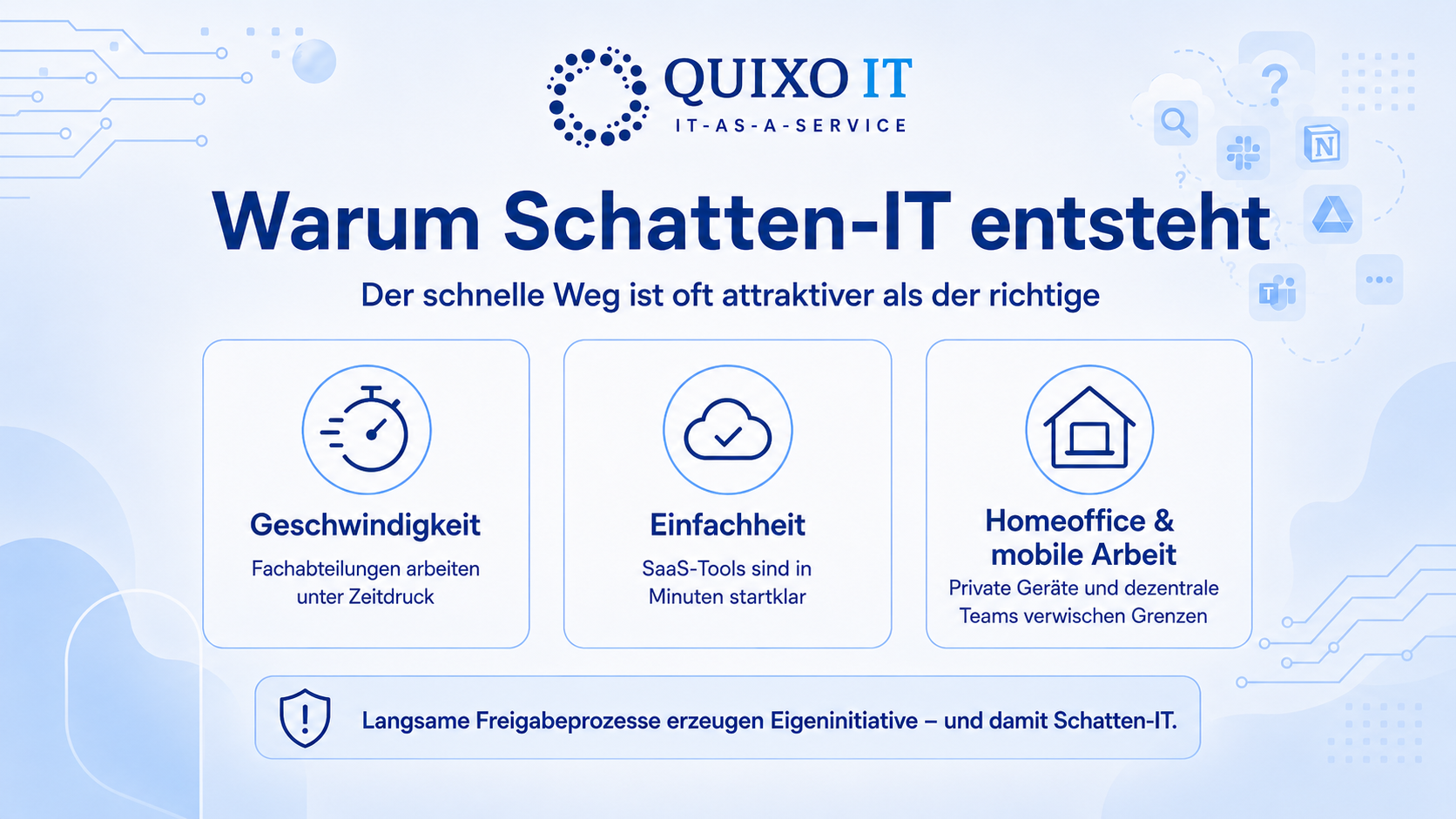 QUIXO IT
IT-AS-A-SERVICE

Warum Schatten-IT entsteht

Der schnelle Weg ist oft attraktiver als der richtige

Geschwindigkeit
Fachabteilungen arbeiten unter Zeitdruck

Einfachheit
SaaS-Tools sind in Minuten startklar

Homeoffice & mobile Arbeit
Private Geräte und dezentrale Teams verwischen Grenzen

Langsame Freigabeprozesse erzeugen Eigeninitiative – und damit Schatten-IT.